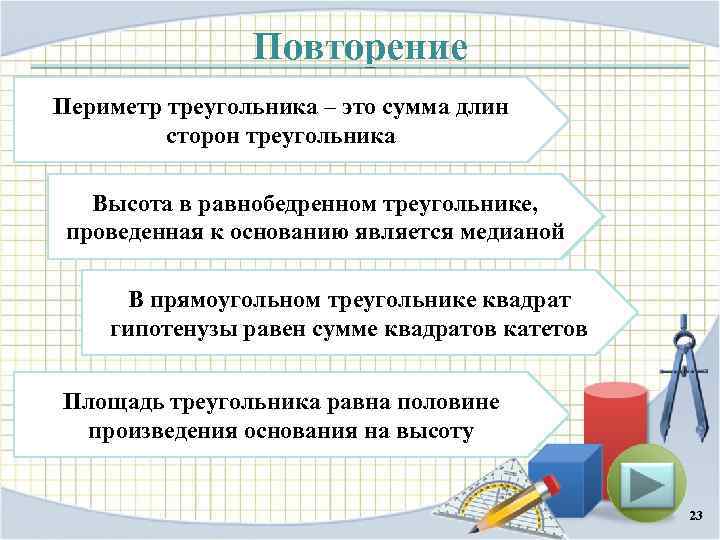 Повторение

Периметр треугольника – это сумма длин сторон треугольника

Высота в равнобедренном треугольнике, проведенная к основанию является медианой

В прямоугольном треугольнике квадрат гипотенузы равен сумме квадратов катетов

Площадь треугольника равна половине произведения основания на высоту

23